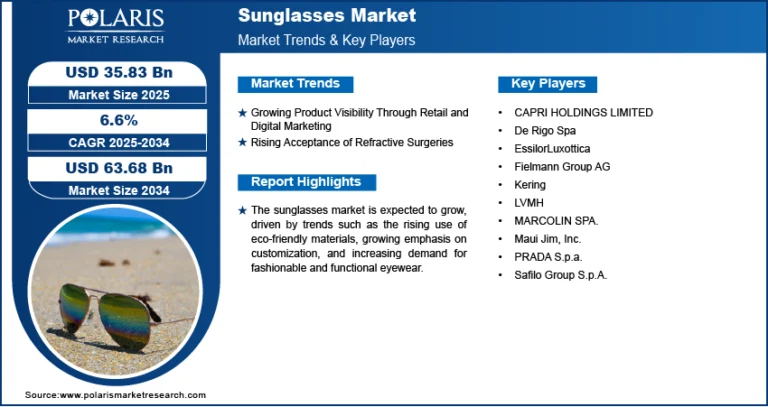 POLARIS
MARKET RESEARCH

Sunglasses Market
Market Trends & Key Players

USD 35.83 Bn
Market Size 2025

6.6%
CAGR 2025-2034

USD 63.68 Bn
Market Size 2034

Market Trends

★ Growing Product Visibility Through Retail and Digital Marketing
★ Rising Acceptance of Refractive Surgeries

Report Highlights

★ The sunglasses market is expected to grow, driven by trends such as the rising use of eco-friendly materials, growing emphasis on customization, and increasing demand for fashionable and functional eyewear.

Key Players

• CAPRI HOLDINGS LIMITED
• De Rigo Spa
• EssilorLuxottica
• Fielmann Group AG
• Kering
• LVMH
• MARCOLIN SPA.
• Maui Jim, Inc.
• PRADA S.p.a.
• Safilo Group S.p.A.

Source:www.polarismarketresearch.com